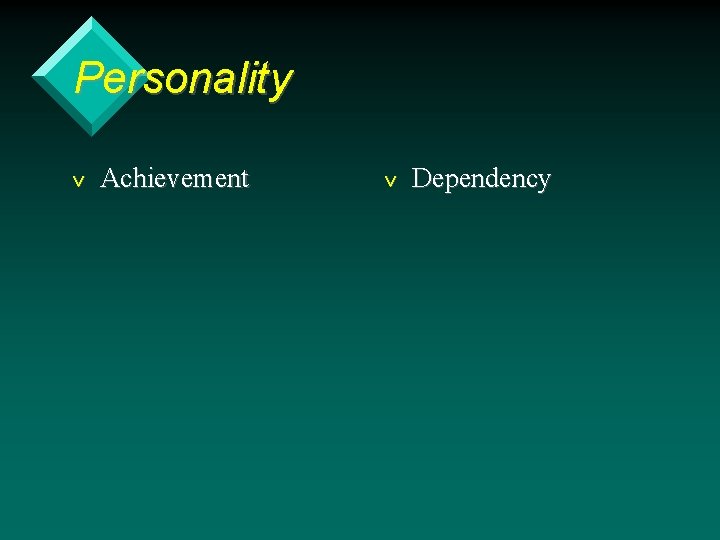 Personality

v Achievement

v Dependency